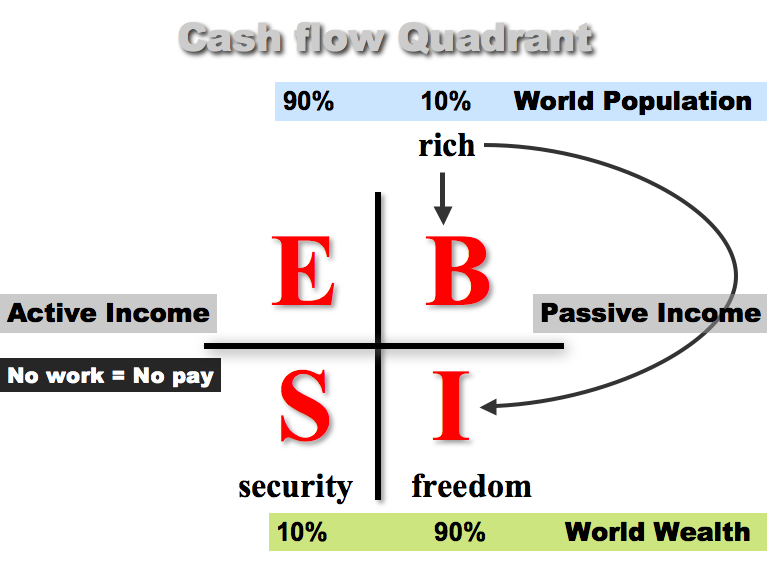 Cash flow Quadrant

90% 10% World Population

rich

E B

Active Income

Passive Income

No work = No pay

S I

security freedom

10% 90% World Wealth